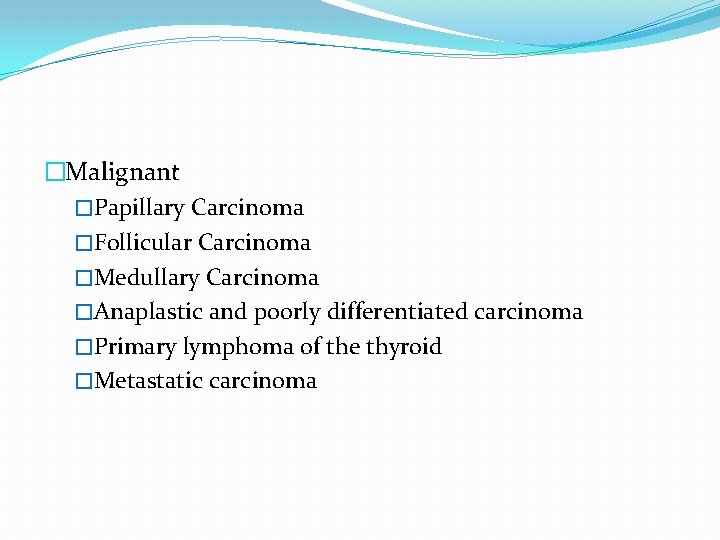 □Malignant

□Papillary Carcinoma
□Follicular Carcinoma
□Medullary Carcinoma
□Anaplastic and poorly differentiated carcinoma
□Primary lymphoma of the thyroid
□Metastatic carcinoma